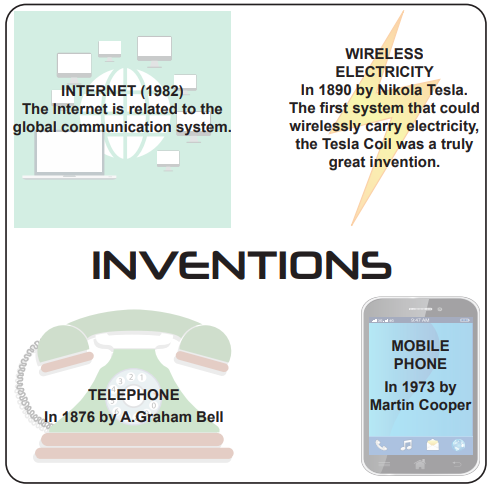 INTERNET (1982)
The Internet is related to the global communication system.

WIRELESS ELECTRICITY
In 1890 by Nikola Tesla. The first system that could wirelessly carry electricity, the Tesla Coil was a truly great invention.

INVENTIONS

TELEPHONE
In 1876 by A.Graham Bell

9:47 AM

MOBILE PHONE
In 1973 by Martin Cooper